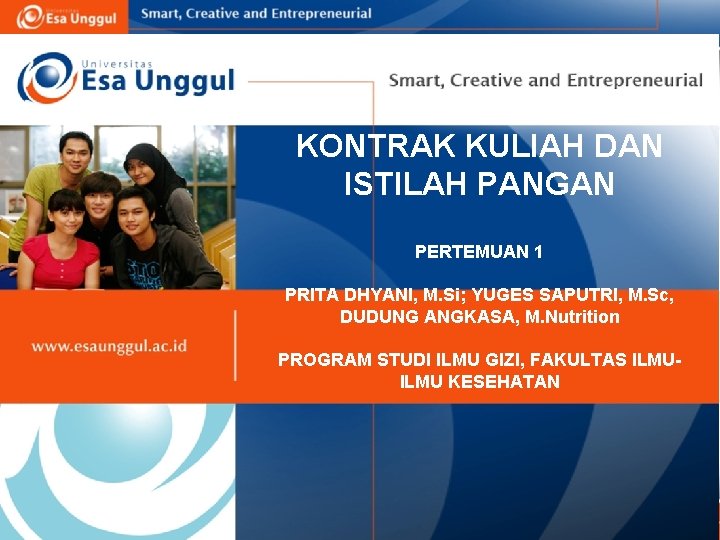 Esa Unggul Smart, Creative and Entrepreneurial

Universitas Esa Unggul

Smart, Creative and Entrepreneurial

KONTRAK KULIAH DAN ISTILAH PANGAN

PERTEMUAN 1

PRITA DHYANI, M.Si; YUGES SAPUTRI, M.Sc, DUDUNG ANGKASA, M.Nutrition

PROGRAM STUDI ILMU GIZI, FAKULTAS ILMU-ILMU KESEHATAN

www.esaunggul.ac.id